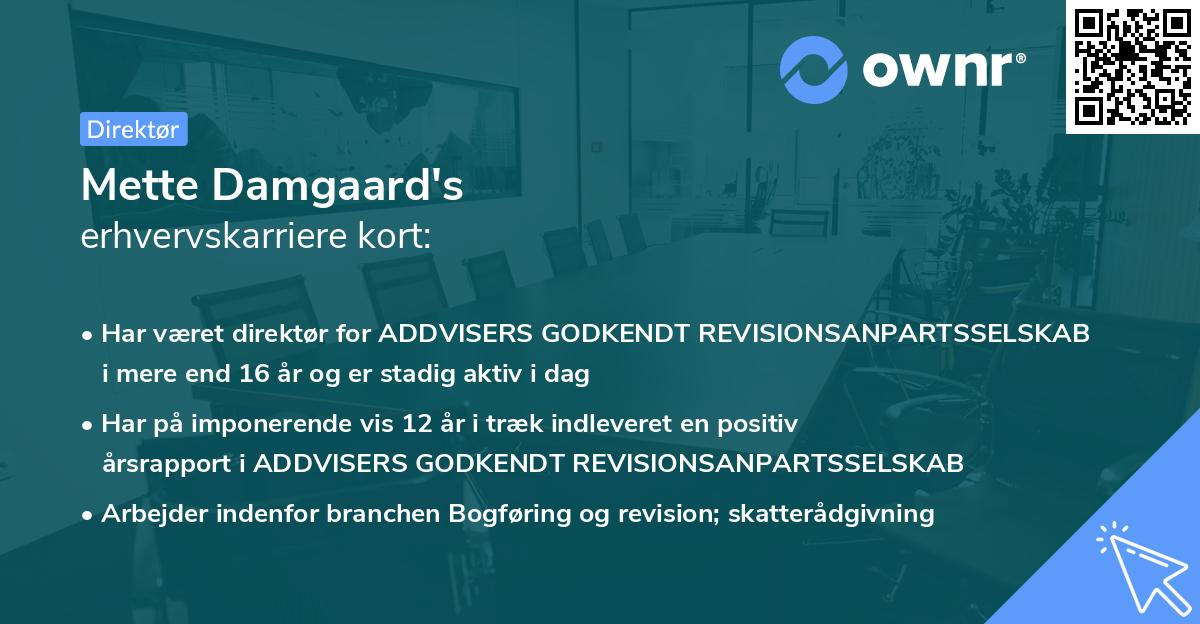 ownr®

Direktør

Mette Damgaard's
erhvervskarriere kort:

• Har været direktør for ADDVISERS GODKENDT REVISIONSANPARTSSELSKAB i mere end 16 år og er stadig aktiv i dag

• Har på imponerende vis 12 år i træk indleveret en positiv årsrapport i ADDVISERS GODKENDT REVISIONSANPARTSSELSKAB

• Arbejder indenfor branchen Bogføring og revision; skatterådgivning